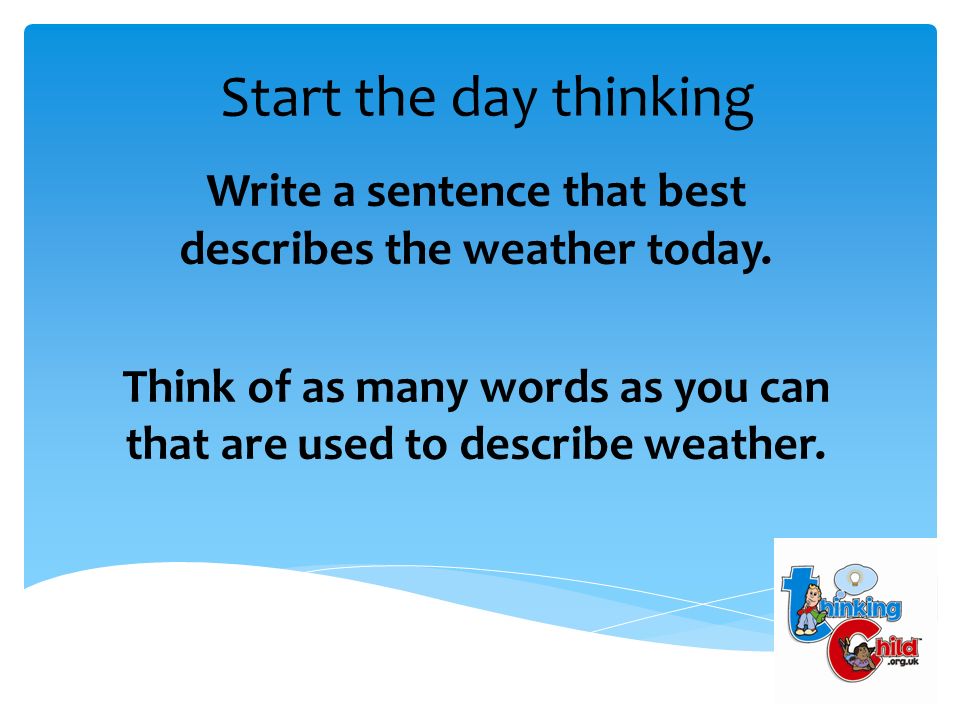 Start the day thinking

Write a sentence that best describes the weather today.

Think of as many words as you can that are used to describe weather.

thinking Child .org.uk